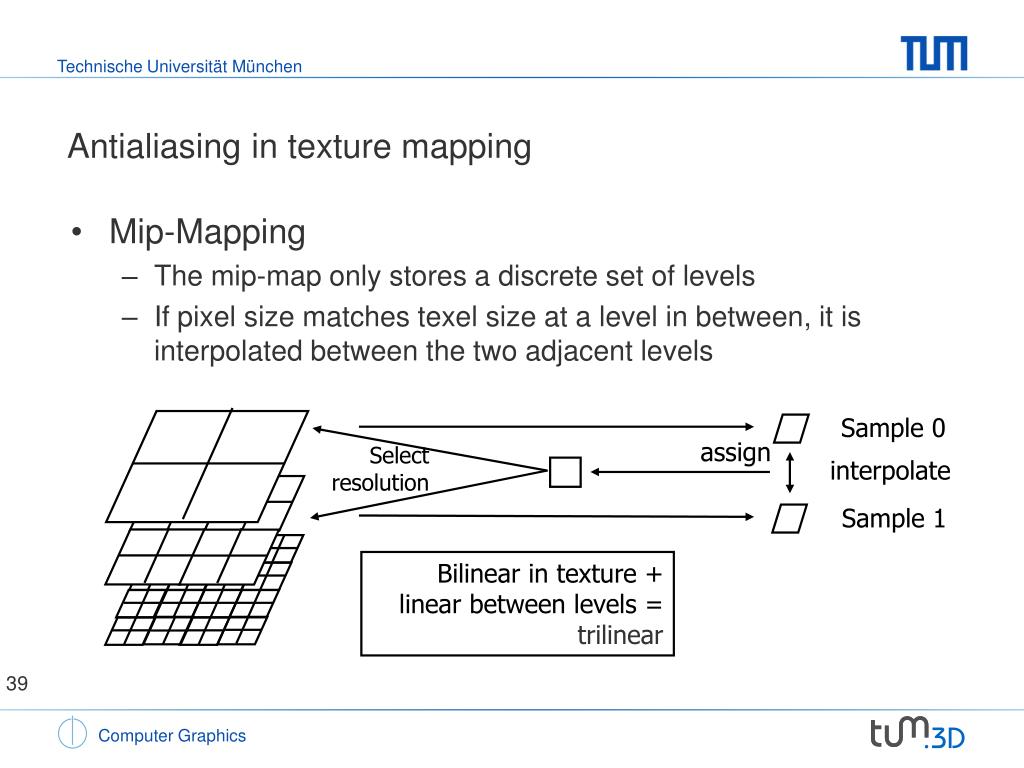 Technische Universität München

TUM

Antialiasing in texture mapping

• Mip-Mapping
– The mip-map only stores a discrete set of levels
– If pixel size matches texel size at a level in between, it is interpolated between the two adjacent levels

Select resolution

assign

Sample 0

interpolate

Sample 1

Bilinear in texture + linear between levels = trilinear

39

Computer Graphics

tum.3D